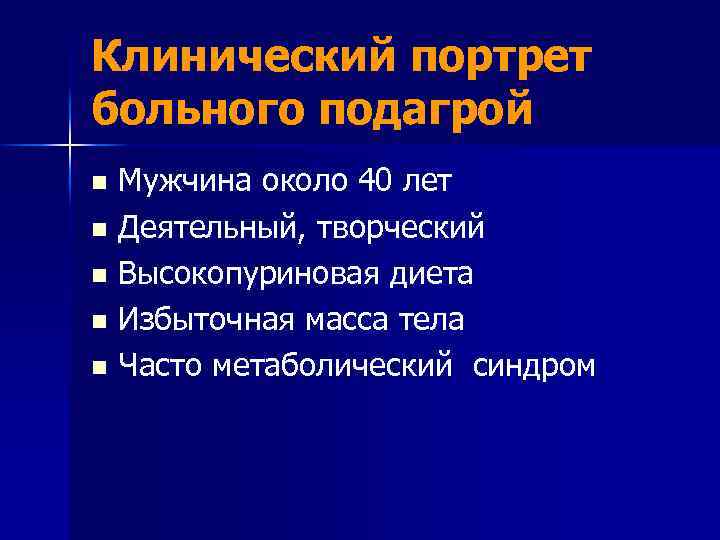 Клинический портрет больного подагрой

- Мужчина около 40 лет
- Деятельный, творческий
- Высокопуриновая диета
- Избыточная масса тела
- Часто метаболический синдром